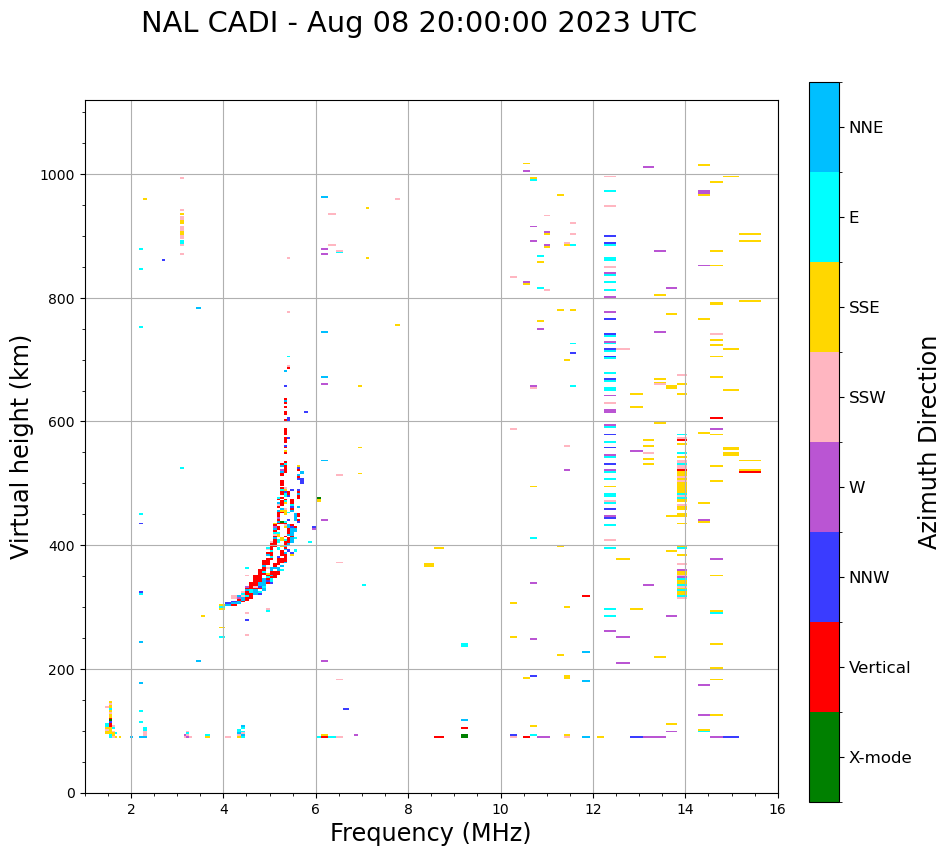 NAL CADI - Aug 08 20:00:00 2023 UTC

Virtual height (km)

1000
800
600
400
200
0

2
4
6
8
10
12
14
16

Frequency (MHz)

NNE
E
SSE
SSW
W
NNW
Vertical
X-mode

Azimuth Direction